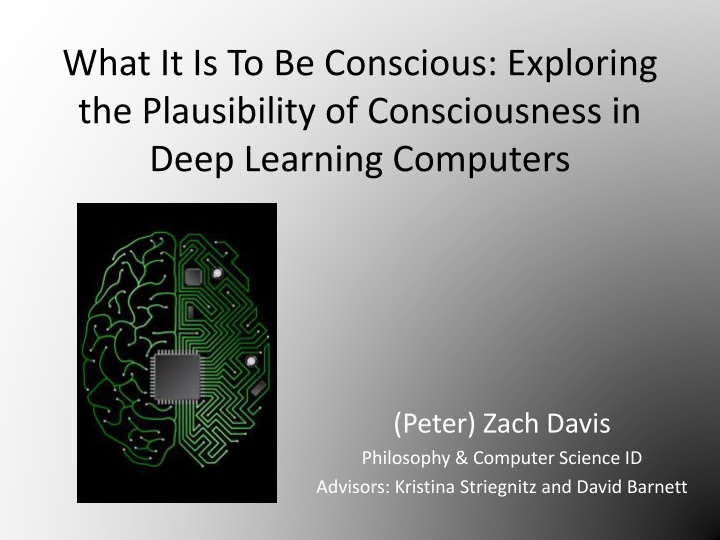 What It Is To Be Conscious: Exploring the Plausibility of Consciousness in Deep Learning Computers

(Peter) Zach Davis
Philosophy & Computer Science ID
Advisors: Kristina Striegnitz and David Barnett